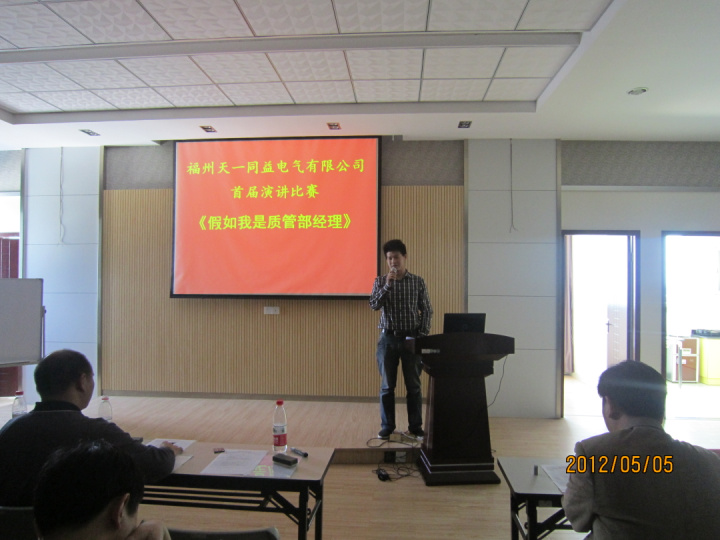 福州天一同益电气有限公司
首届演讲比赛
《假如我是质管部经理》

2012/05/05